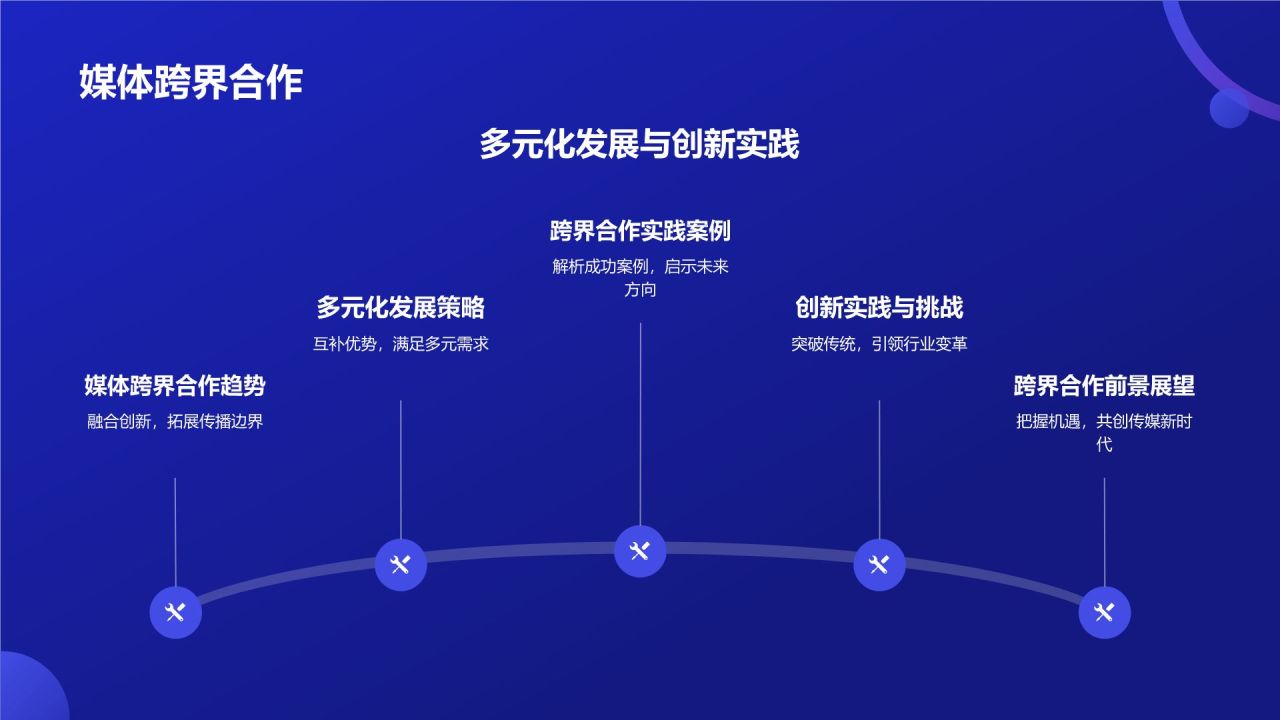 媒体跨界合作

多元化发展与创新实践

媒体跨界合作趋势
融合创新，拓展传播边界

多元化发展策略
互补优势，满足多元需求

跨界合作实践案例
解析成功案例，启示未来方向

创新实践与挑战
突破传统，引领行业变革

跨界合作前景展望
把握机遇，共创传媒新时代